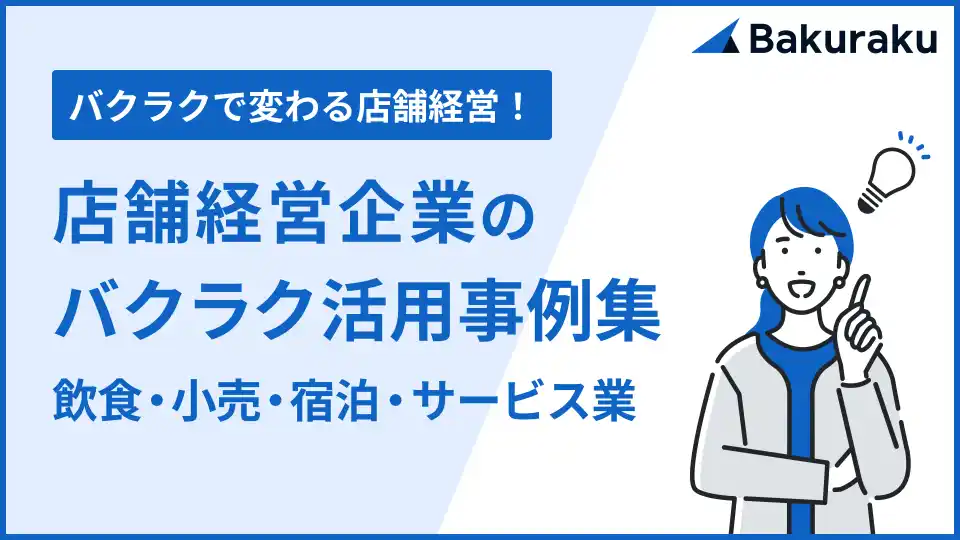 Bakuraku

バクラクで変わる店舗経営！

店舗経営企業の
バクラク活用事例集

飲食・小売・宿泊・サービス業